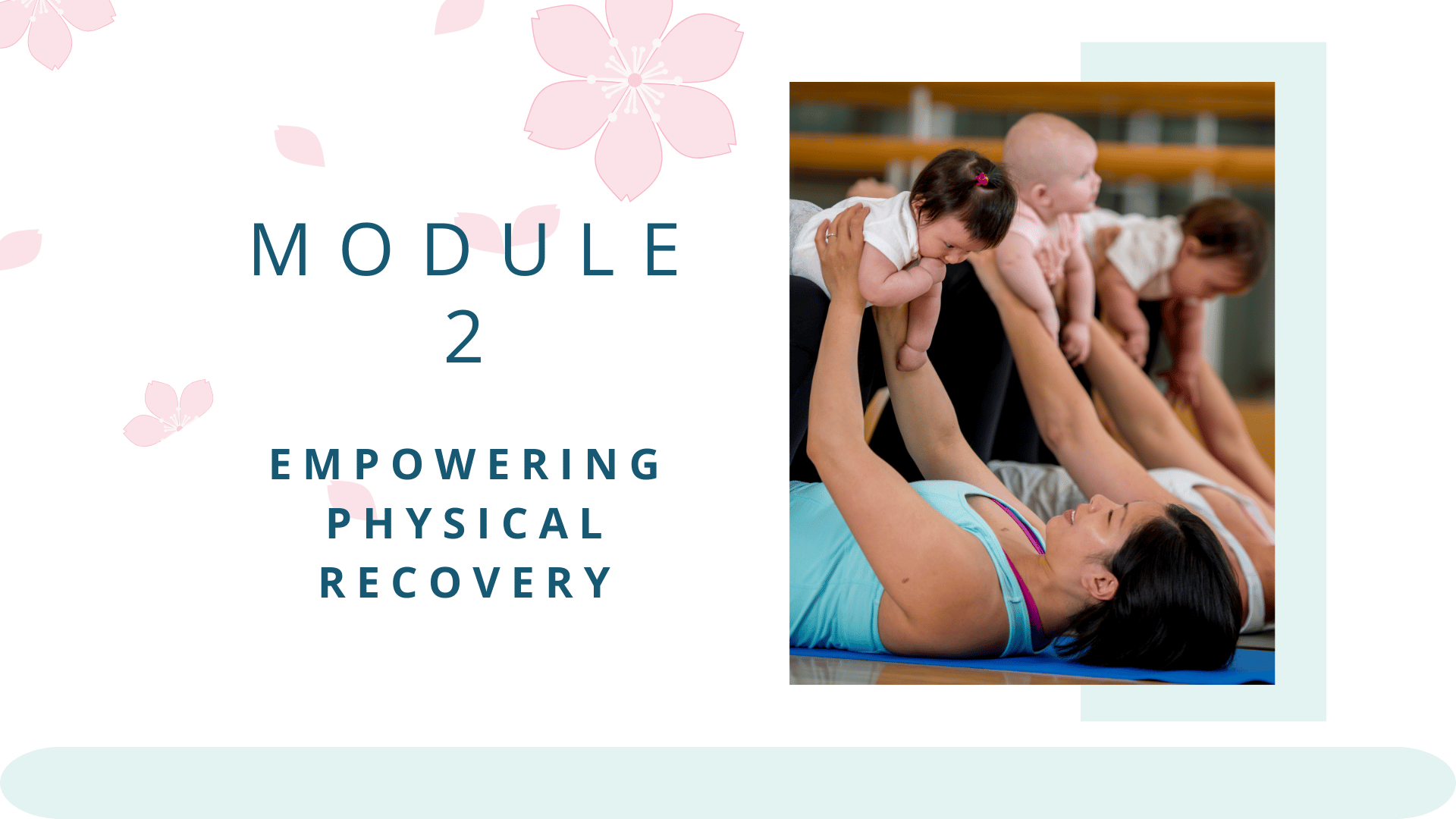 MODULE
2

EMPOWERING
PHYSICAL
RECOVERY